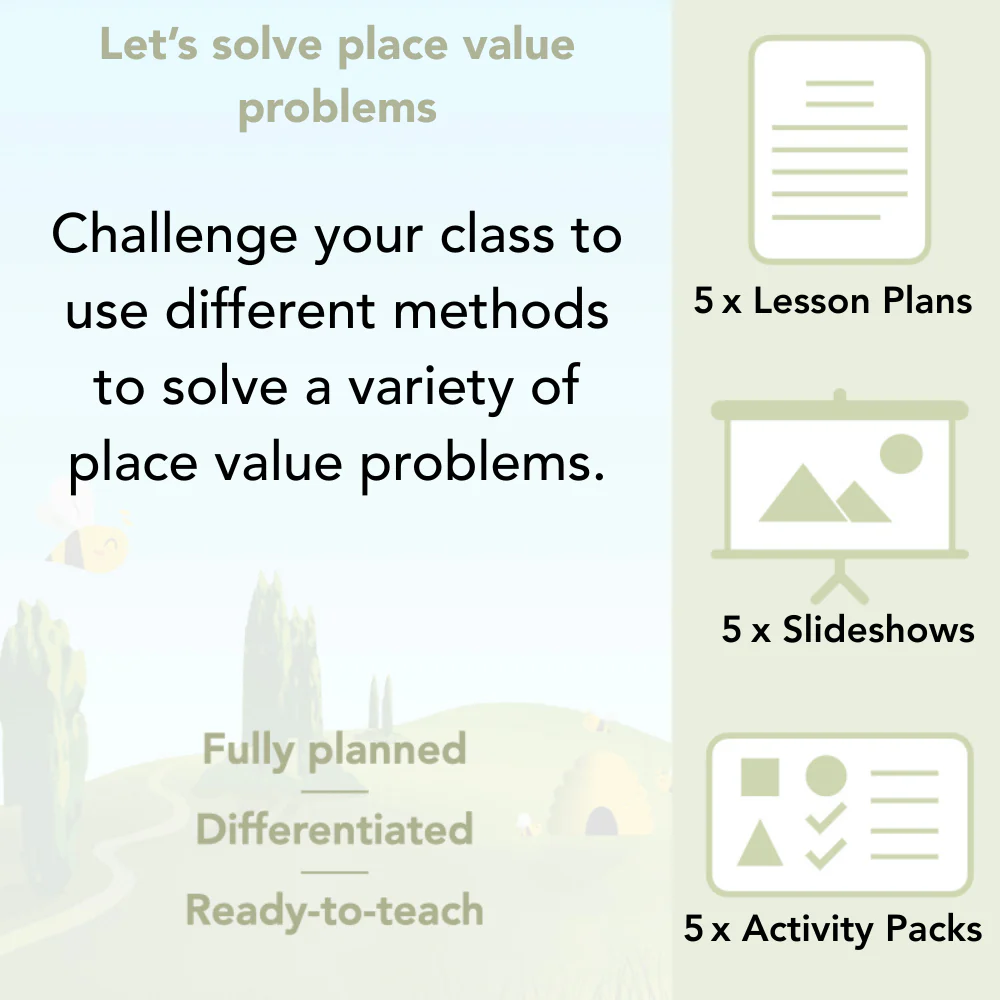 Let's solve place value problems

Challenge your class to use different methods to solve a variety of place value problems.

Fully planned

Differentiated

Ready-to-teach

5 x Lesson Plans

5 x Slideshows

5 x Activity Packs